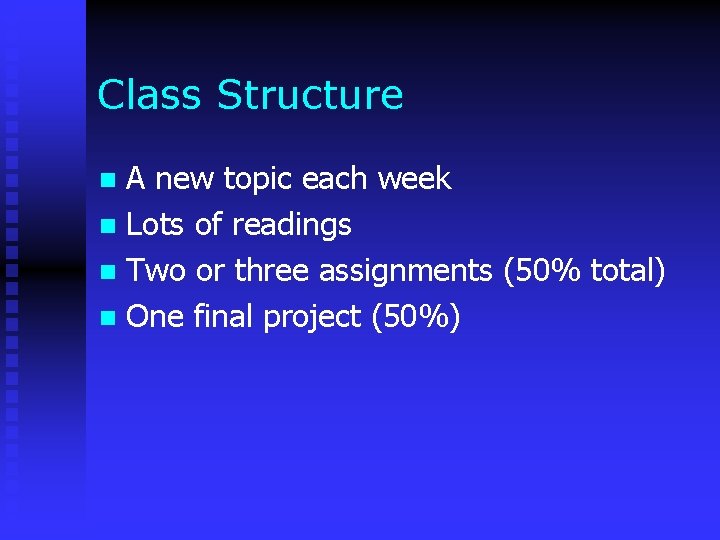 Class Structure

- A new topic each week
- Lots of readings
- Two or three assignments (50% total)
- One final project (50%)